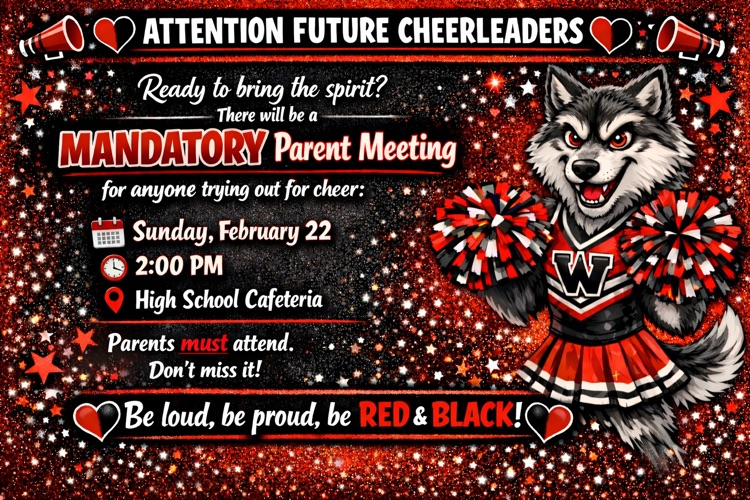 ATTENTION FUTURE CHEERLEADERS

Ready to bring the spirit?
There will be a
MANDATORY Parent Meeting
for anyone trying out for cheer:

Sunday, February 22
2:00 PM
High School Cafeteria

Parents must attend.
Don't miss it!

W

Be loud, be proud, be RED & BLACK!